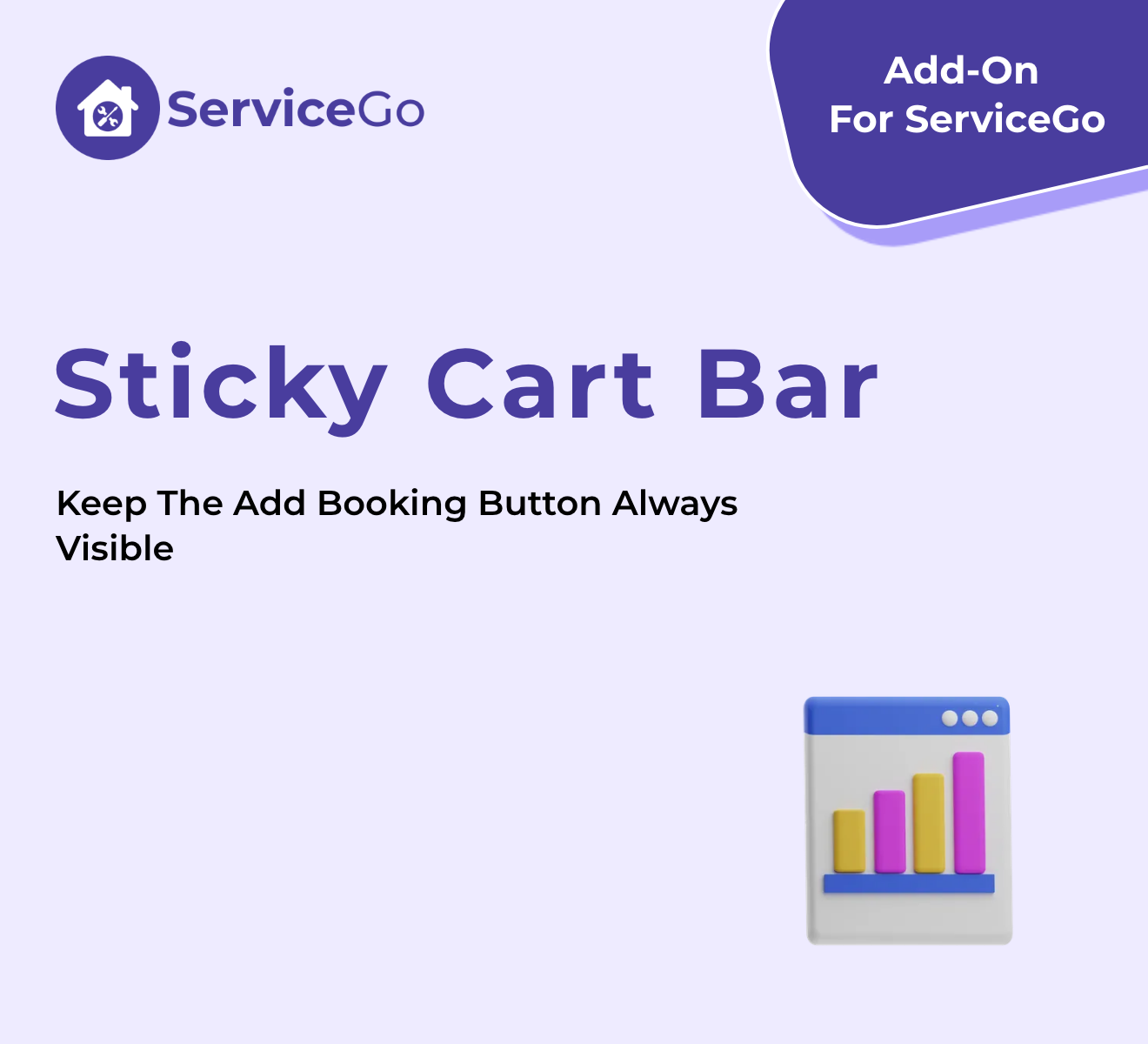 ServiceGo

Add-On
For ServiceGo

Sticky Cart Bar

Keep The Add Booking Button Always Visible